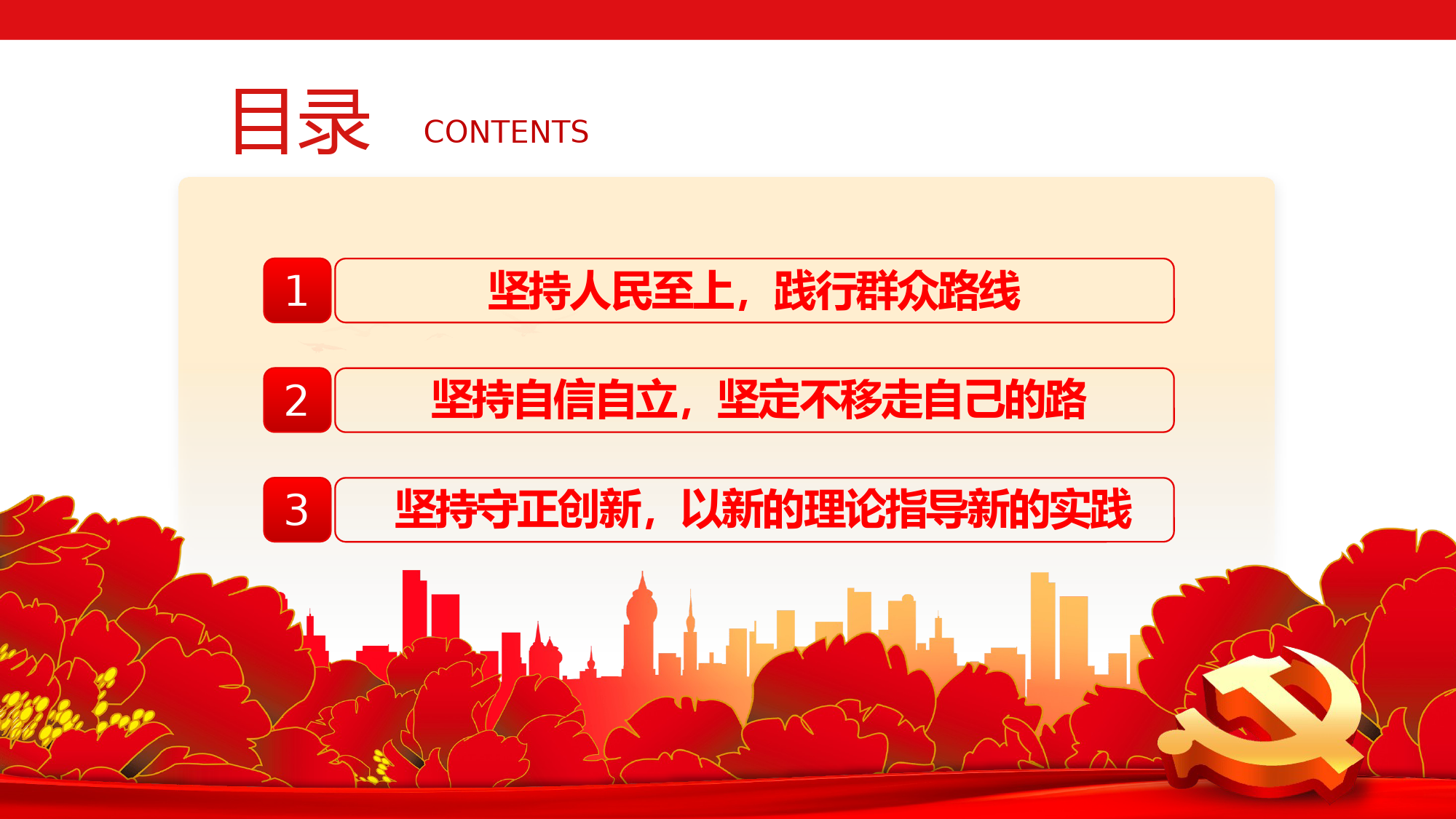 目录 CONTENTS

1 坚持人民至上，践行群众路线

2 坚持自信自立，坚定不移走自己的路

3 坚持守正创新，以新的理论指导新的实践